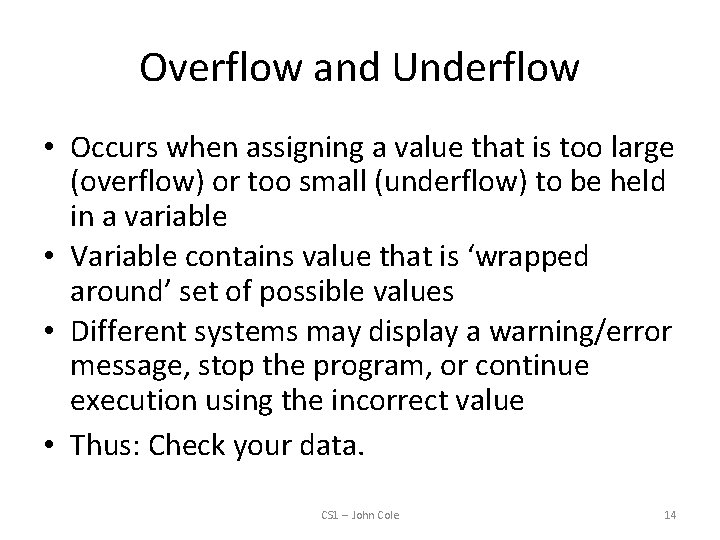 Overflow and Underflow

• Occurs when assigning a value that is too large (overflow) or too small (underflow) to be held in a variable
• Variable contains value that is ‘wrapped around’ set of possible values
• Different systems may display a warning/error message, stop the program, or continue execution using the incorrect value
• Thus: Check your data.

CS1 – John Cole

14